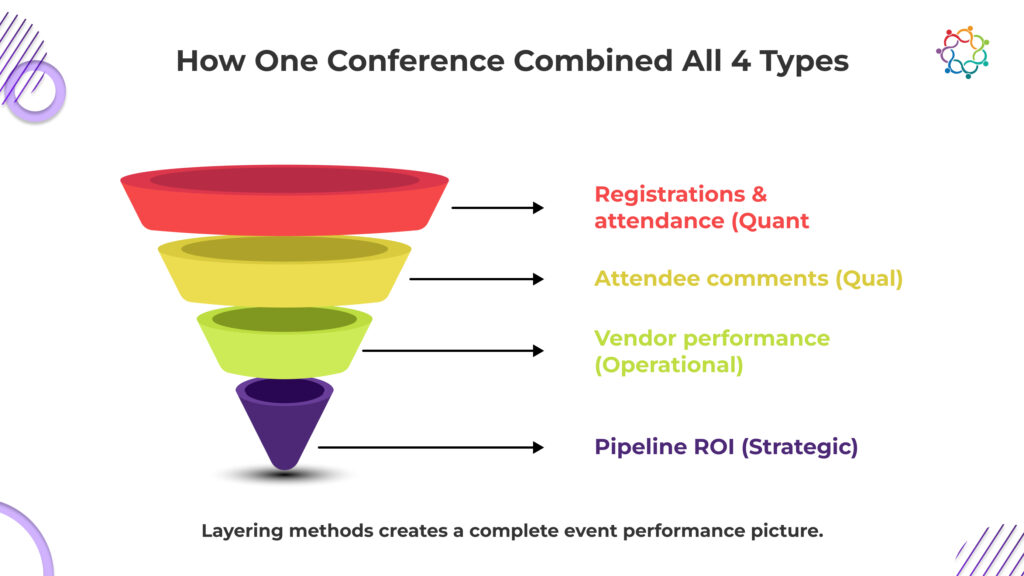 How One Conference Combined All 4 Types

Registrations & attendance (Quant

Attendee comments (Qual)

Vendor performance (Operational)

Pipeline ROI (Strategic)

Layering methods creates a complete event performance picture.